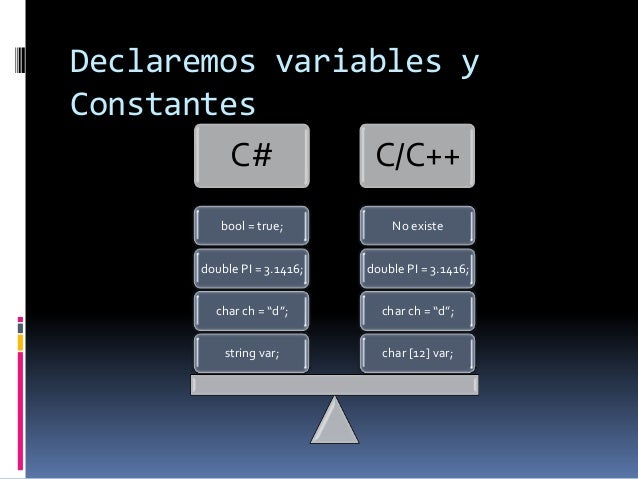 Declaremos variables y Constantes

C#

bool = true;

double PI = 3.1416;

char ch = “d”;

string var;

C/C++

No existe

double PI = 3.1416;

char ch = “d”;

char [12] var;